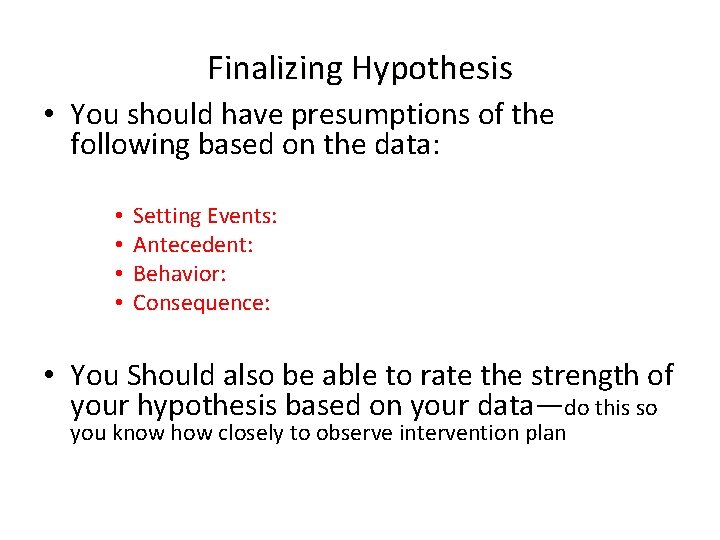 Finalizing Hypothesis

• You should have presumptions of the following based on the data:

• Setting Events:
• Antecedent:
• Behavior:
• Consequence:

• You Should also be able to rate the strength of your hypothesis based on your data—do this so you know how closely to observe intervention plan